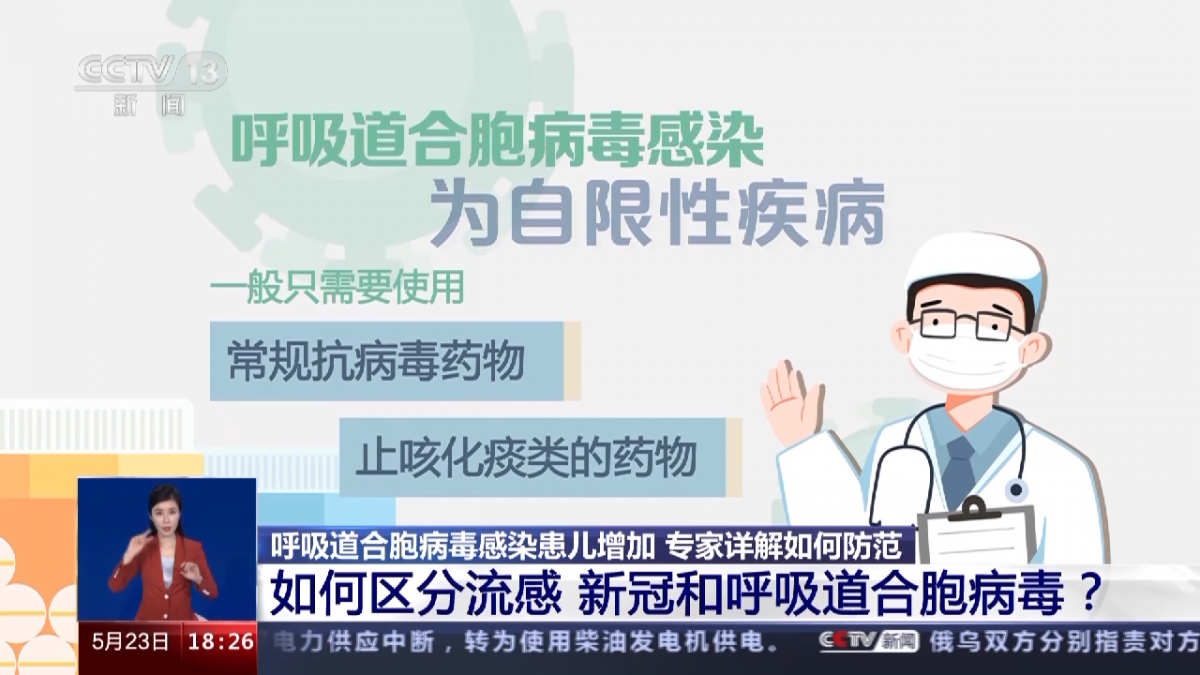 CCTV 13
新闻

呼吸道合胞病毒感染
为自限性疾病

一般只需要使用

常规抗病毒药物

止咳化痰类的药物

呼吸道合胞病毒感染患儿增加 专家详解如何防范

如何区分流感 新冠和呼吸道合胞病毒？

5月23日 18:26 电力供应中断，转为使用柴油发电机供电。 CCTV新闻 俄乌双方分别指责对方